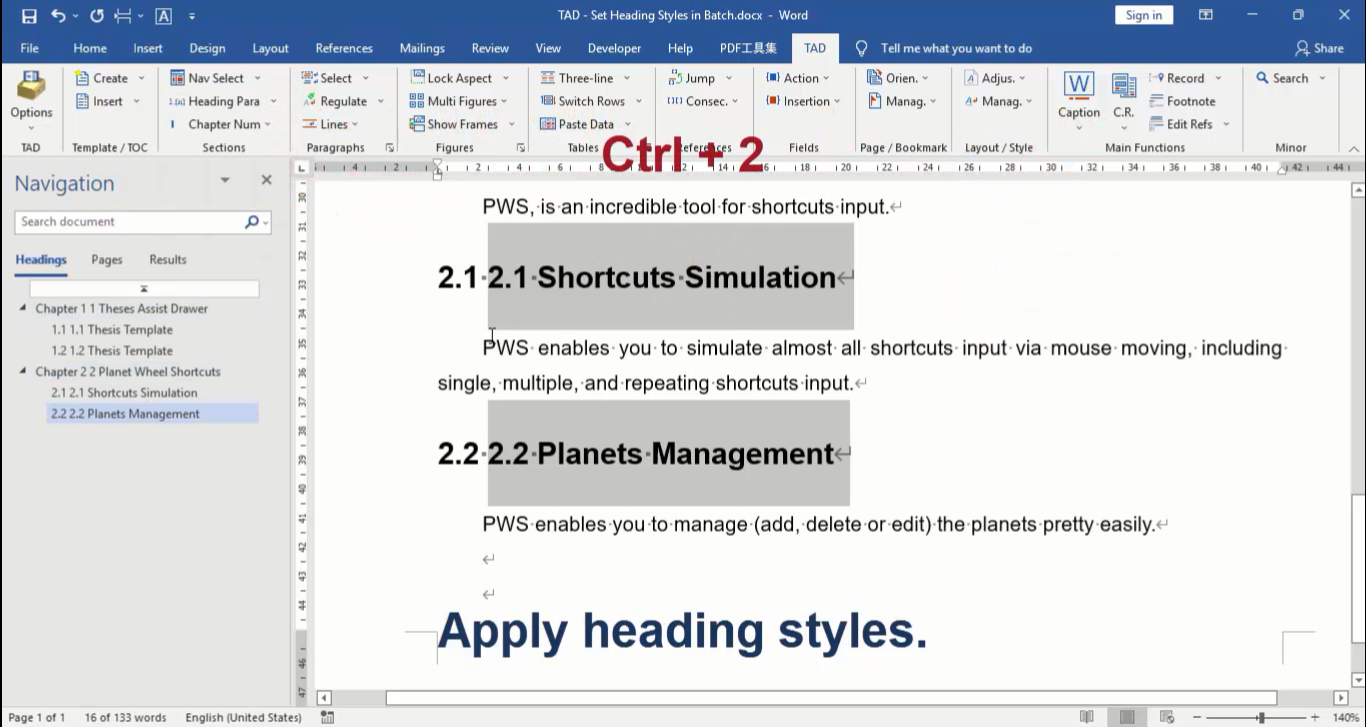 TAD - Set Heading Styles in Batch.docx - Word

Sign in

File Home Insert Design Layout References Mailings Review View Developer Help PDF工具集 TAD Tell me what you want to do Share

Options
TAD

Create
Insert
Template / TOC

Nav Select
Heading Para
Chapter Num
Sections

Select
Regulate
Lines
Paragraphs

Lock Aspect
Multi Figures
Show Frames
Figures

Three-line
Switch Rows
Paste Data
Tables

Jump
Consec.
References

Action
Insertion
Fields

Orien.
Manag.
Page / Bookmark

Adjus.
Manag.
Layout / Style

Caption
C.R.
Record
Footnote
Edit Refs
Main Functions

Search
Minor

Ctrl + 2

Navigation

Search document

Headings Pages Results

Chapter 1 1 Theses Assist Drawer
1.1 1.1 Thesis Template
1.2 1.2 Thesis Template
Chapter 2 2 Planet Wheel Shortcuts
2.1 2.1 Shortcuts Simulation
2.2 2.2 Planets Management

PWS, is an incredible tool for shortcuts input.

2.1 2.1 Shortcuts Simulation

PWS enables you to simulate almost all shortcuts input via mouse moving, including single, multiple, and repeating shortcuts input.

2.2 2.2 Planets Management

PWS enables you to manage (add, delete or edit) the planets pretty easily.

Apply heading styles.

Page 1 of 1 16 of 133 words English (United States) 140%